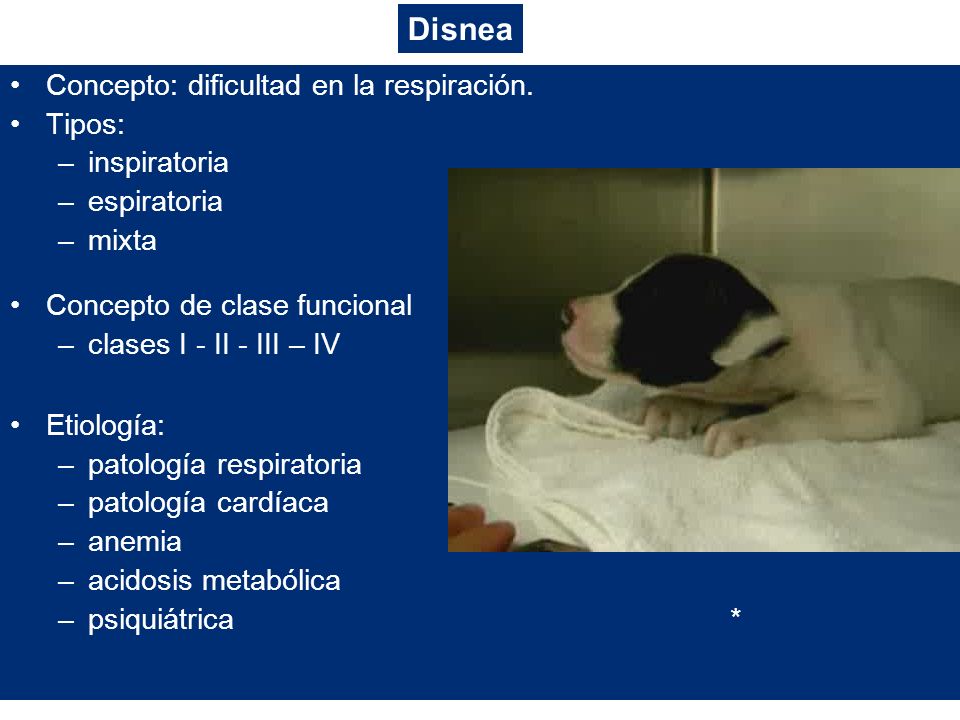 Disnea

• Concepto: dificultad en la respiración.
• Tipos:
– inspiratoria
– espiratoria
– mixta

• Concepto de clase funcional
– clases I - II - III – IV

• Etiología:
– patología respiratoria
– patología cardíaca
– anemia
– acidosis metabólica
– psiquiátrica

*